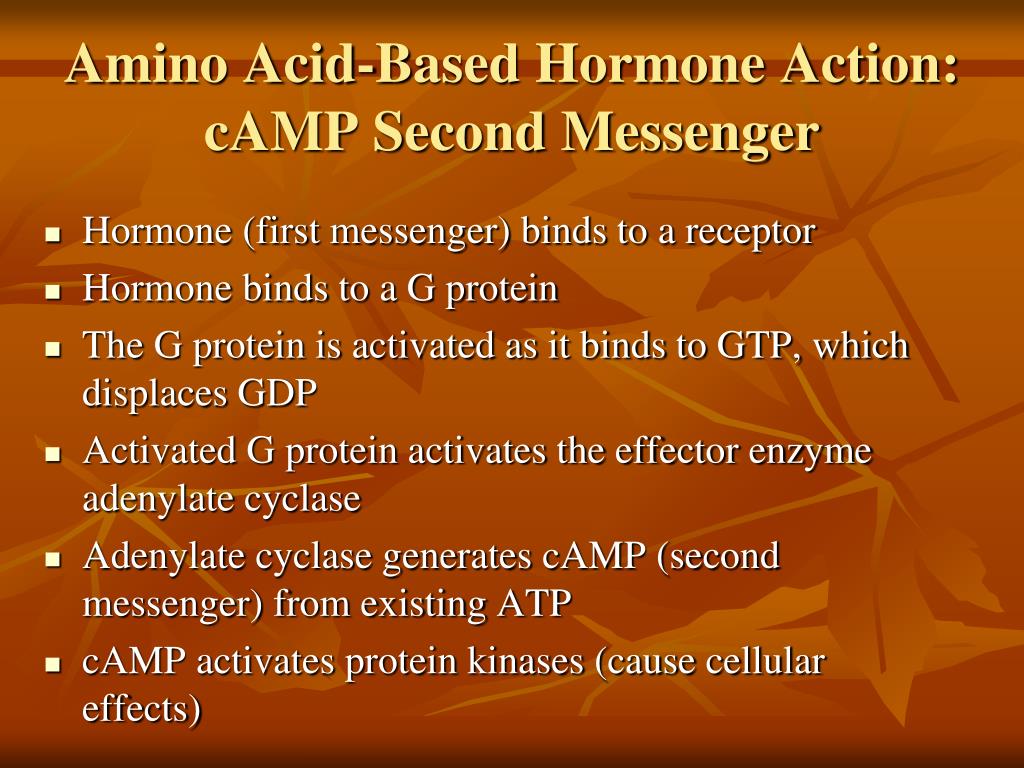 Amino Acid-Based Hormone Action: cAMP Second Messenger

- Hormone (first messenger) binds to a receptor
- Hormone binds to a G protein
- The G protein is activated as it binds to GTP, which displaces GDP
- Activated G protein activates the effector enzyme adenylate cyclase
- Adenylate cyclase generates cAMP (second messenger) from existing ATP
- cAMP activates protein kinases (cause cellular effects)